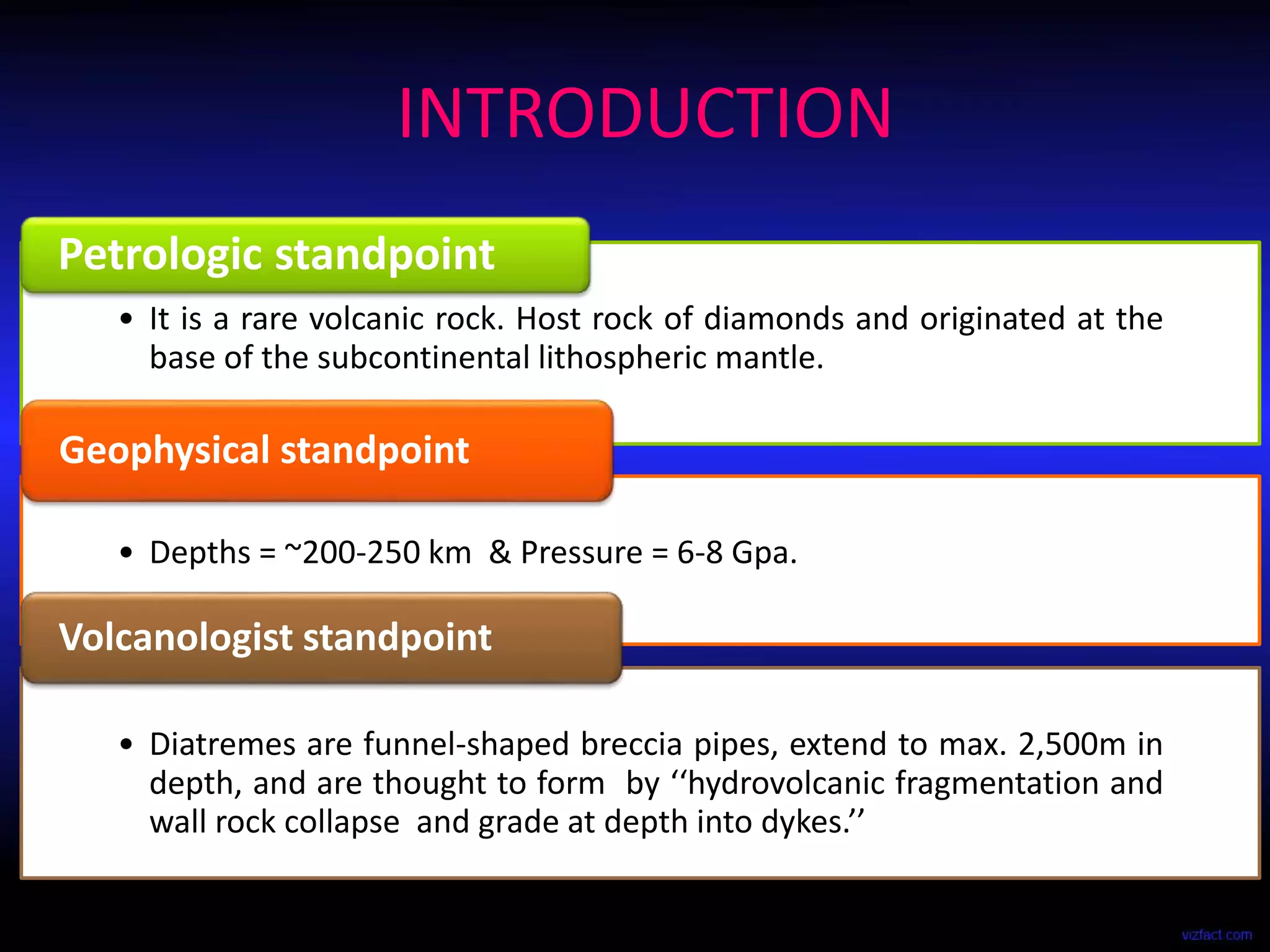 INTRODUCTION

Petrologic standpoint

• It is a rare volcanic rock. Host rock of diamonds and originated at the base of the subcontinental lithospheric mantle.

Geophysical standpoint

• Depths = ~200-250 km & Pressure = 6-8 Gpa.

Volcanologist standpoint

• Diatremes are funnel-shaped breccia pipes, extend to max. 2,500m in depth, and are thought to form by ‘‘hydrovolcanic fragmentation and wall rock collapse and grade at depth into dykes.’’

vizfact.com